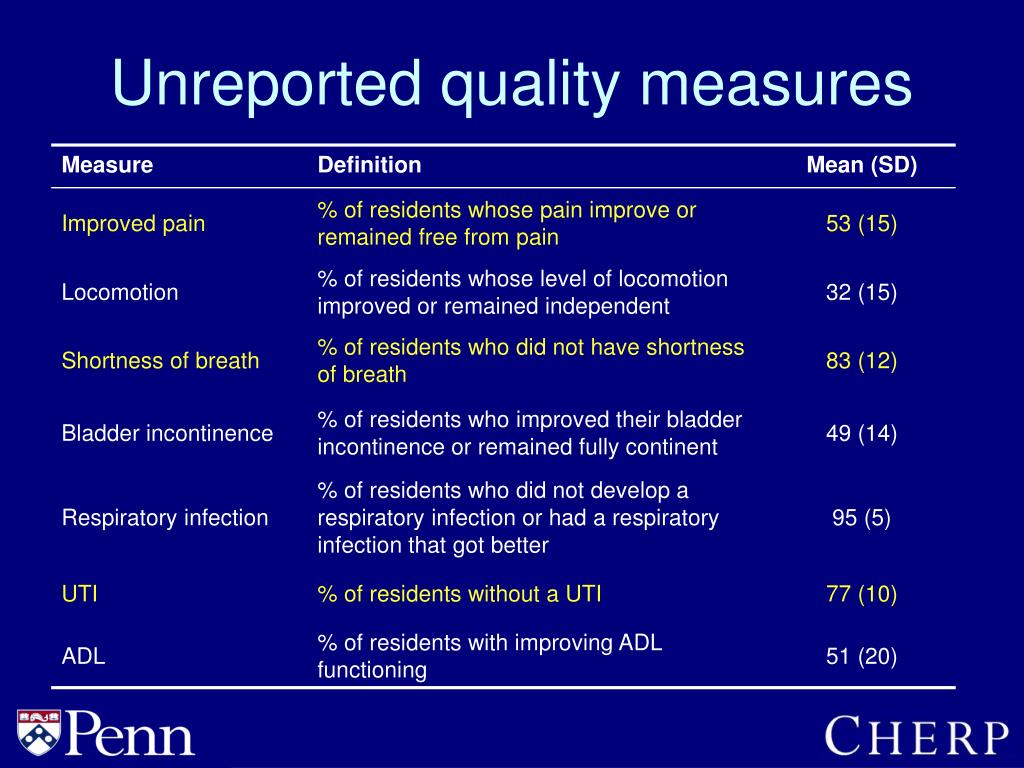 Unreported quality measures

| Measure | Definition | Mean (SD) |
|---|---|---|
| Improved pain | % of residents whose pain improve or remained free from pain | 53 (15) |
| Locomotion | % of residents whose level of locomotion improved or remained independent | 32 (15) |
| Shortness of breath | % of residents who did not have shortness of breath | 83 (12) |
| Bladder incontinence | % of residents who improved their bladder incontinence or remained fully continent | 49 (14) |
| Respiratory infection | % of residents who did not develop a respiratory infection or had a respiratory infection that got better | 95 (5) |
| UTI | % of residents without a UTI | 77 (10) |
| ADL | % of residents with improving ADL functioning | 51 (20) |

Penn

CHERP